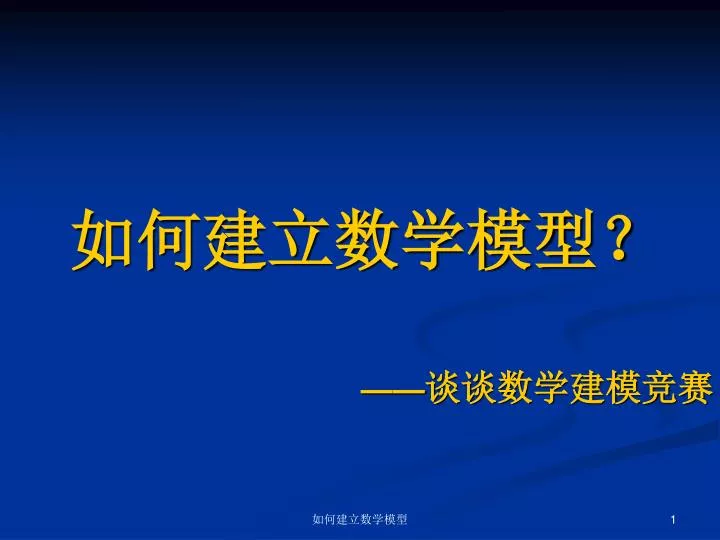 如何建立数学模型？

——谈谈数学建模竞赛

如何建立数学模型

1